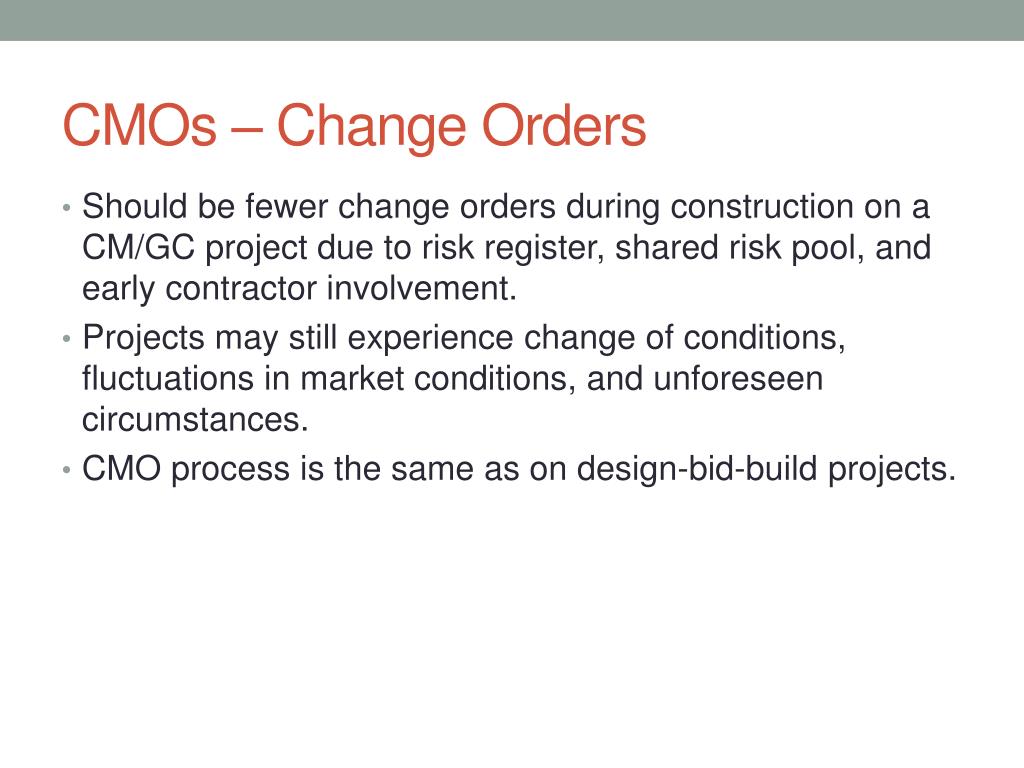 CMOs – Change Orders

• Should be fewer change orders during construction on a CM/GC project due to risk register, shared risk pool, and early contractor involvement.
• Projects may still experience change of conditions, fluctuations in market conditions, and unforeseen circumstances.
• CMO process is the same as on design-bid-build projects.